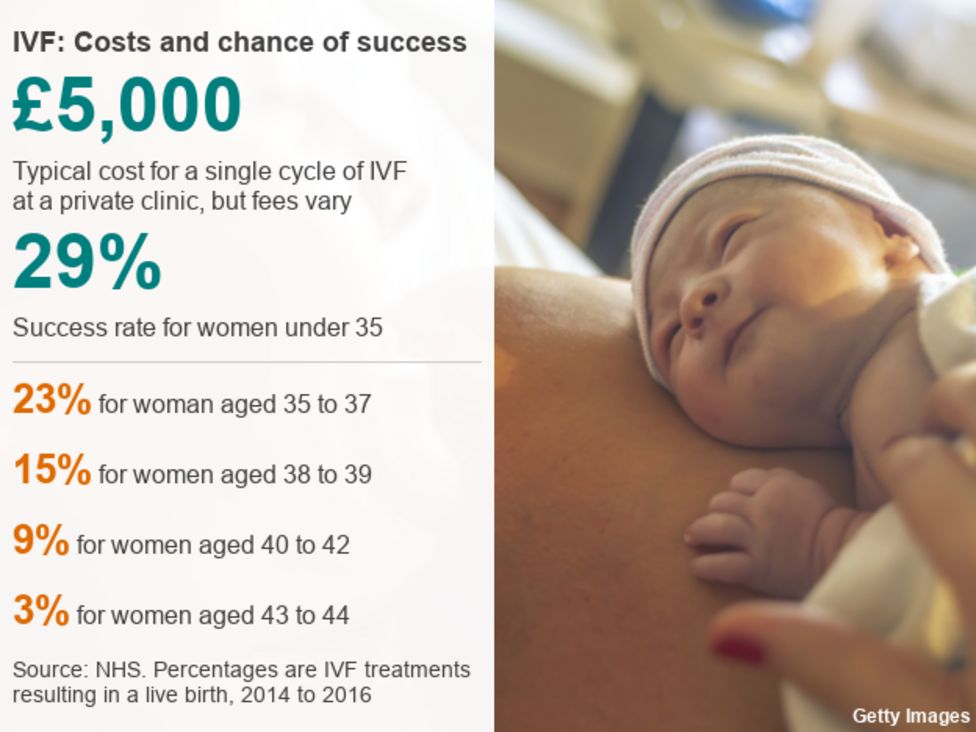 IVF: Costs and chance of success

£5,000

Typical cost for a single cycle of IVF at a private clinic, but fees vary

29%

Success rate for women under 35

23% for woman aged 35 to 37

15% for women aged 38 to 39

9% for women aged 40 to 42

3% for women aged 43 to 44

Source: NHS. Percentages are IVF treatments resulting in a live birth, 2014 to 2016

Getty Images